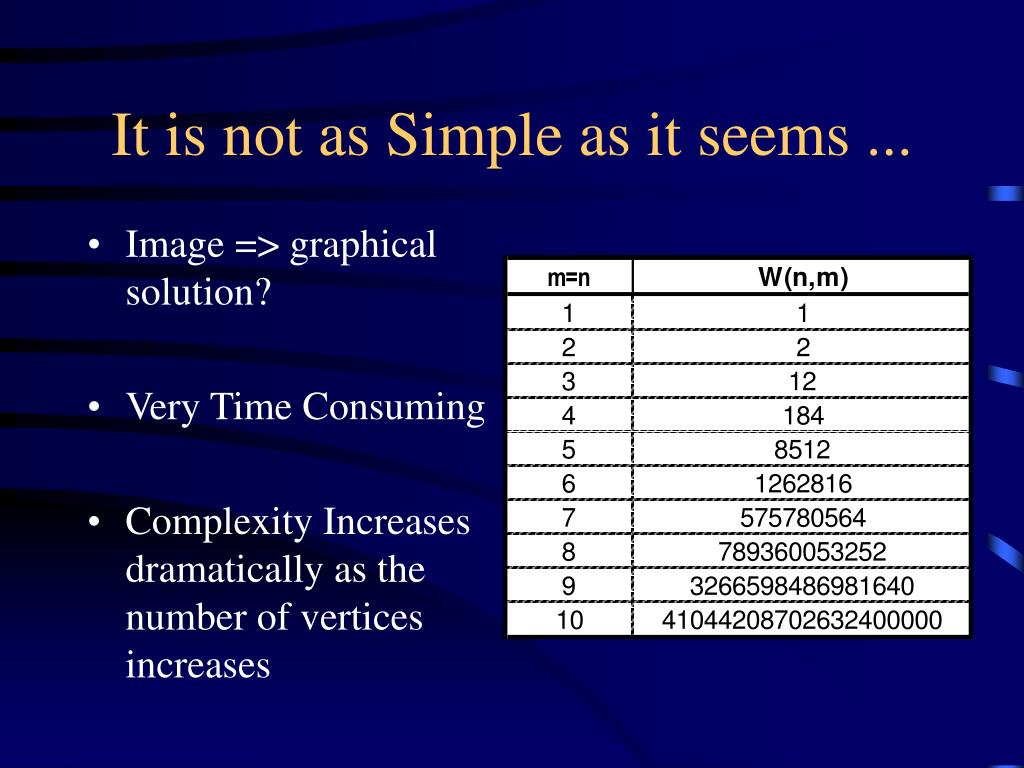 It is not as Simple as it seems ...

• Image => graphical solution?

• Very Time Consuming

• Complexity Increases dramatically as the number of vertices increases

| m=n | W(n,m) |
|---|---|
| 1 | 1 |
| 2 | 2 |
| 3 | 12 |
| 4 | 184 |
| 5 | 8512 |
| 6 | 1262816 |
| 7 | 575780564 |
| 8 | 789360053252 |
| 9 | 3266598486981640 |
| 10 | 41044208702632400000 |